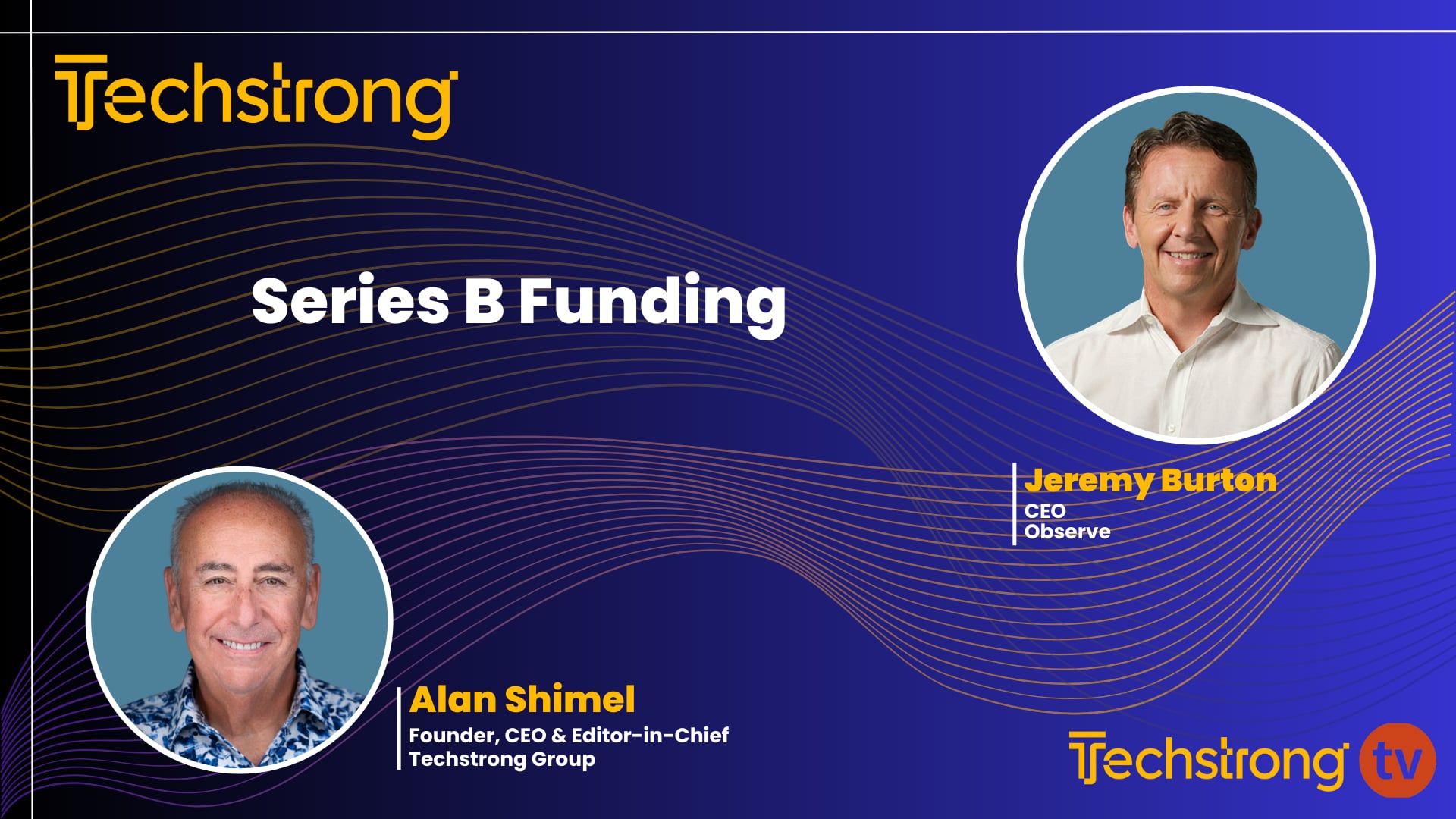 Techstrong

Series B Funding

Jeremy Burton
CEO
Observe

Alan Shimel
Founder, CEO & Editor-in-Chief
Techstrong Group

Techstrong tv